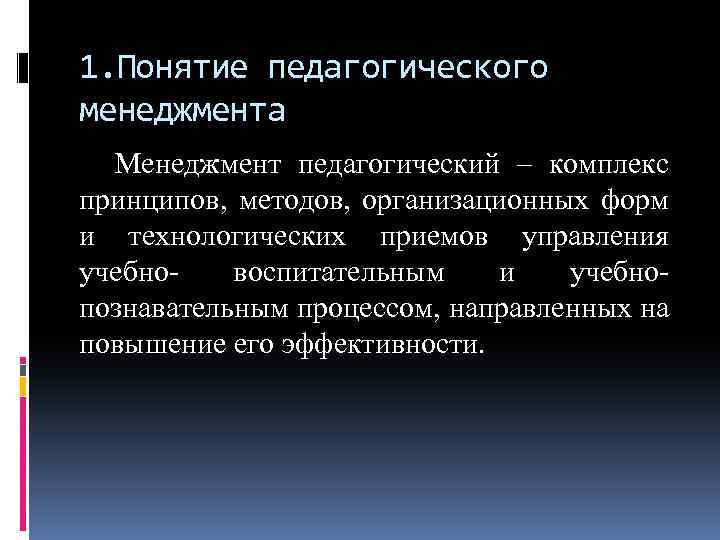 1.Понятие педагогического менеджмента

Менеджмент педагогический – комплекс принципов, методов, организационных форм и технологических приемов управления учебно- воспитательным и учебно-познавательным процессом, направленных на повышение его эффективности.